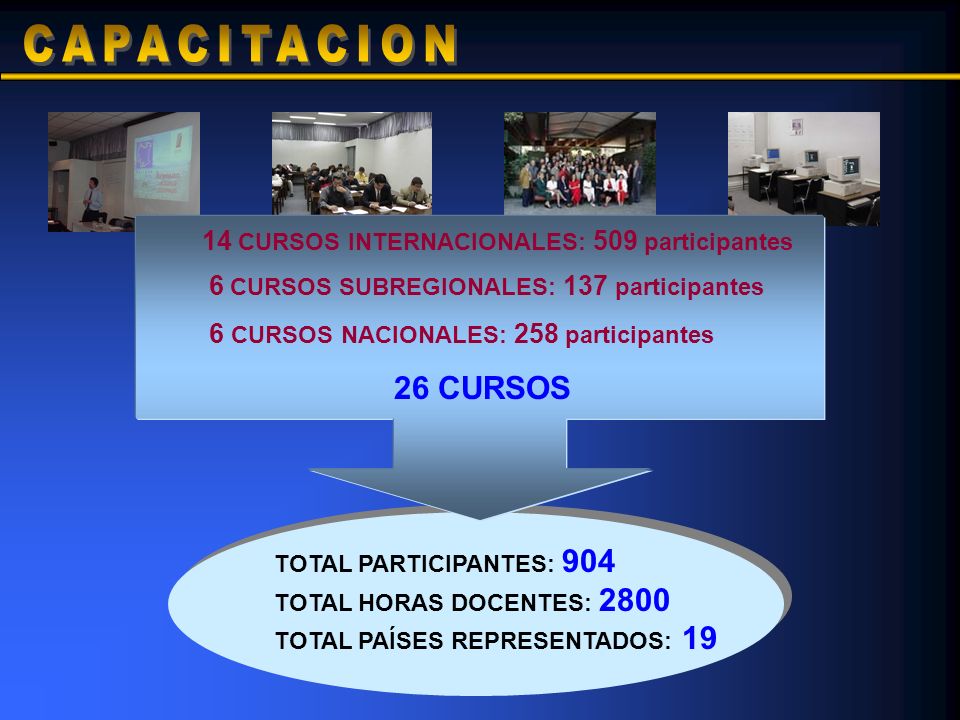 CAPACITACION

14 CURSOS INTERNACIONALES: 509 participantes

6 CURSOS SUBREGIONALES: 137 participantes

6 CURSOS NACIONALES: 258 participantes

26 CURSOS

TOTAL PARTICIPANTES: 904

TOTAL HORAS DOCENTES: 2800

TOTAL PAÍSES REPRESENTADOS: 19